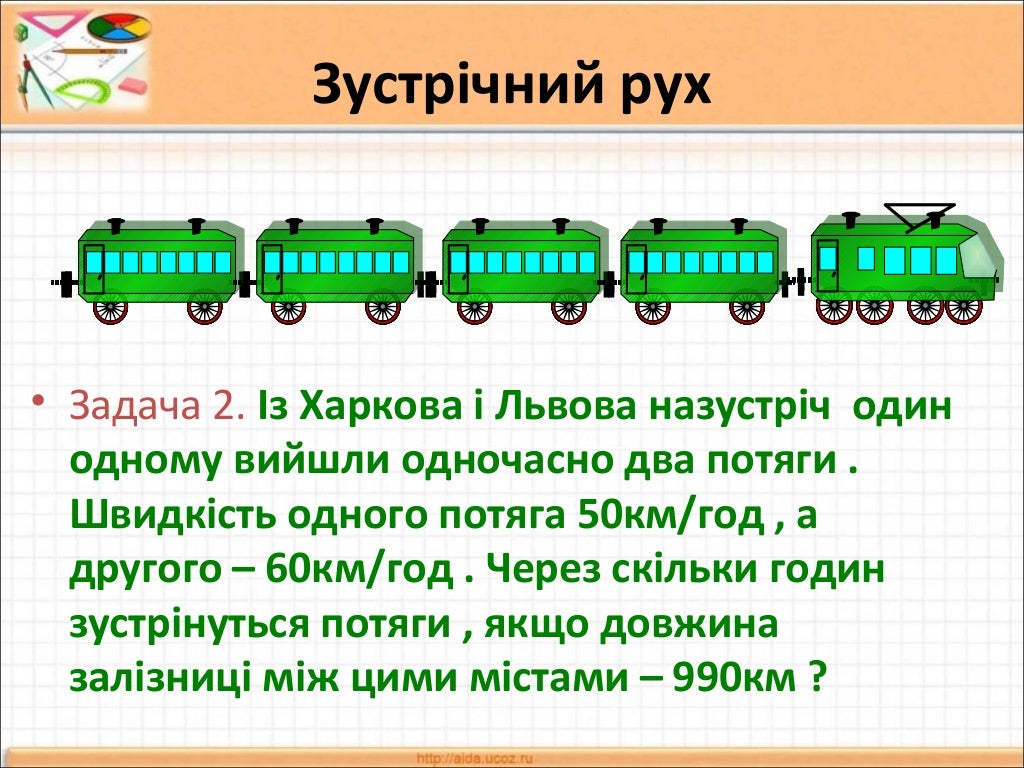 Зустрічний рух

• Задача 2. Із Харкова і Львова назустріч  один одному вийшли одночасно два потяги . Швидкість одного потяга 50км/год , а другого – 60км/год . Через скільки годин зустрінуться потяги , якщо довжина залізниці між цими містами – 990км ?

http://aida.ucoz.ru